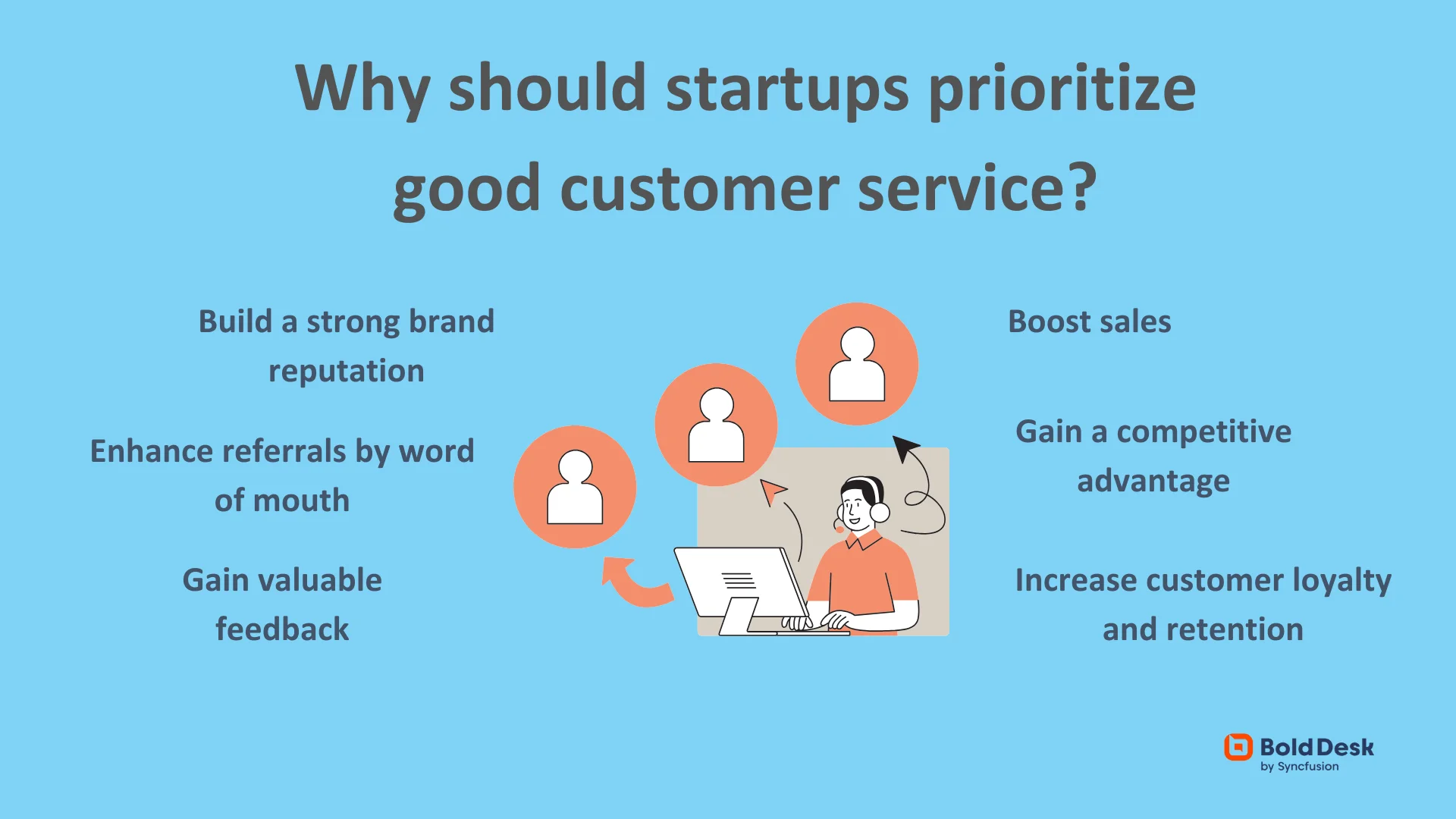 Why should startups prioritize good customer service?

Build a strong brand reputation

Enhance referrals by word of mouth

Gain valuable feedback

Boost sales

Gain a competitive advantage

Increase customer loyalty and retention

BoldDesk
by Syncfusion